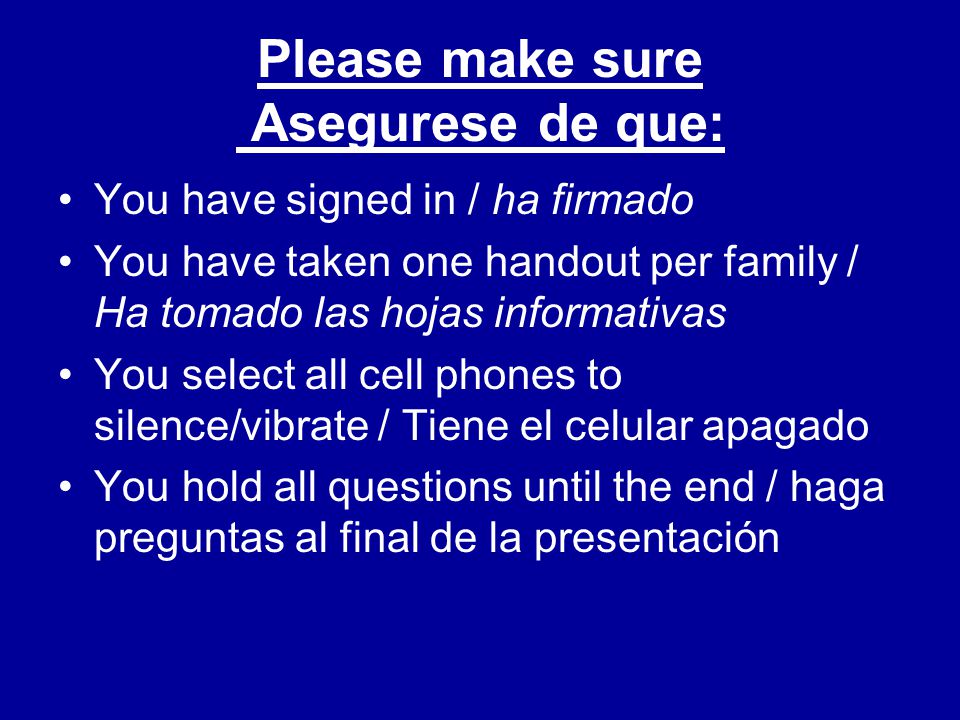 Please make sure
Asegurese de que:

• You have signed in / ha firmado
• You have taken one handout per family / Ha tomado las hojas informativas
• You select all cell phones to silence/vibrate / Tiene el celular apagado
• You hold all questions until the end / haga preguntas al final de la presentación